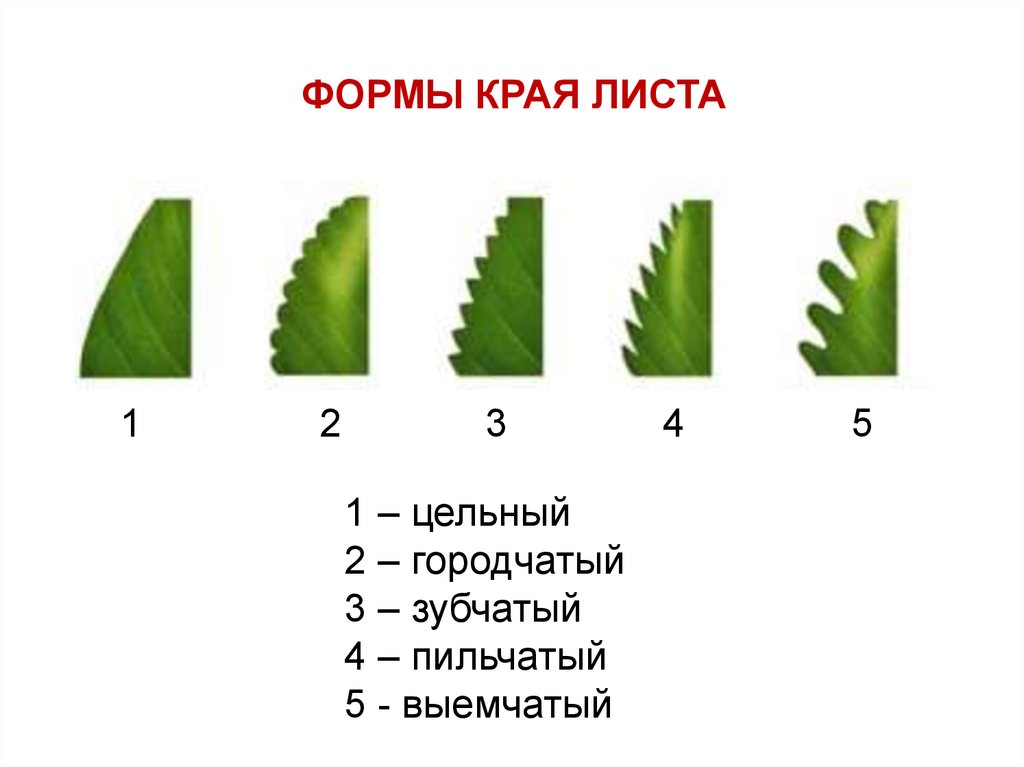 ФОРМЫ КРАЯ ЛИСТА

1 2 3 4 5

1 – цельный
2 – городчатый
3 – зубчатый
4 – пильчатый
5 - выемчатый